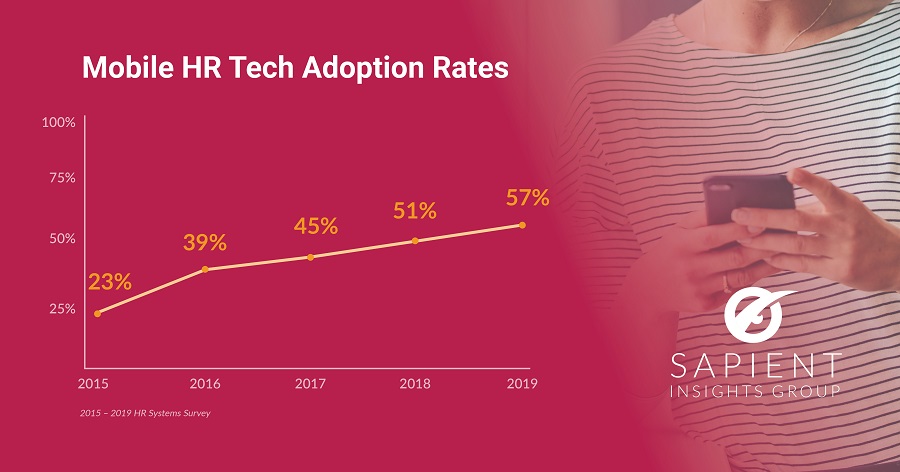 Mobile HR Tech Adoption Rates

100%
75%
50%
25%

23%
39%
45%
51%
57%

2015
2016
2017
2018
2019

2015 – 2019 HR Systems Survey

SAPIENT
INSIGHTS GROUP